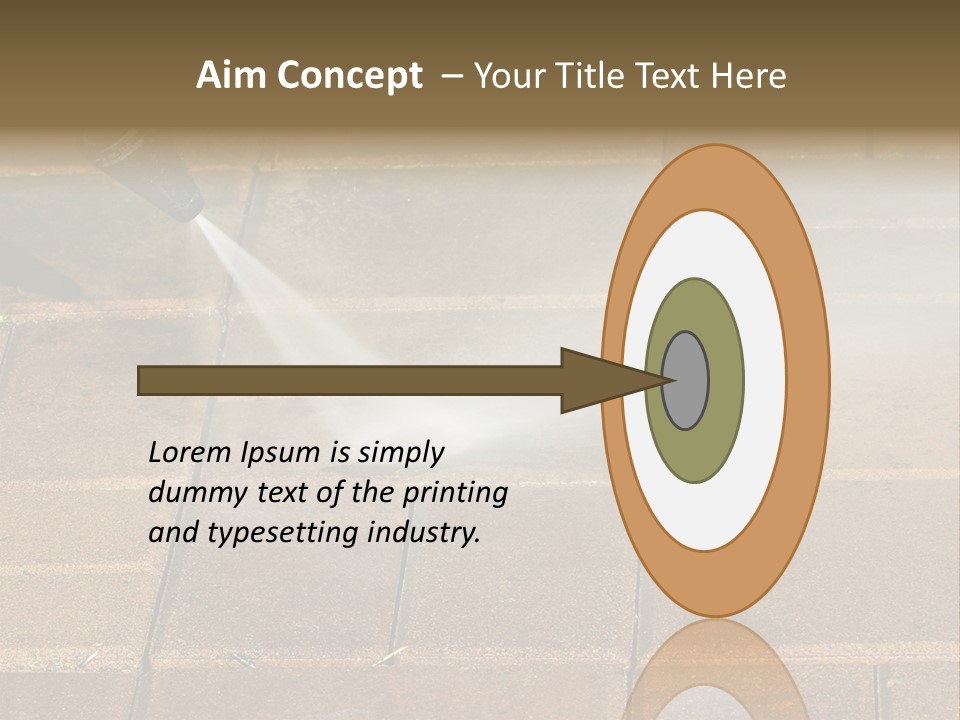 Aim Concept – Your Title Text Here

Lorem Ipsum is simply dummy text of the printing and typesetting industry.